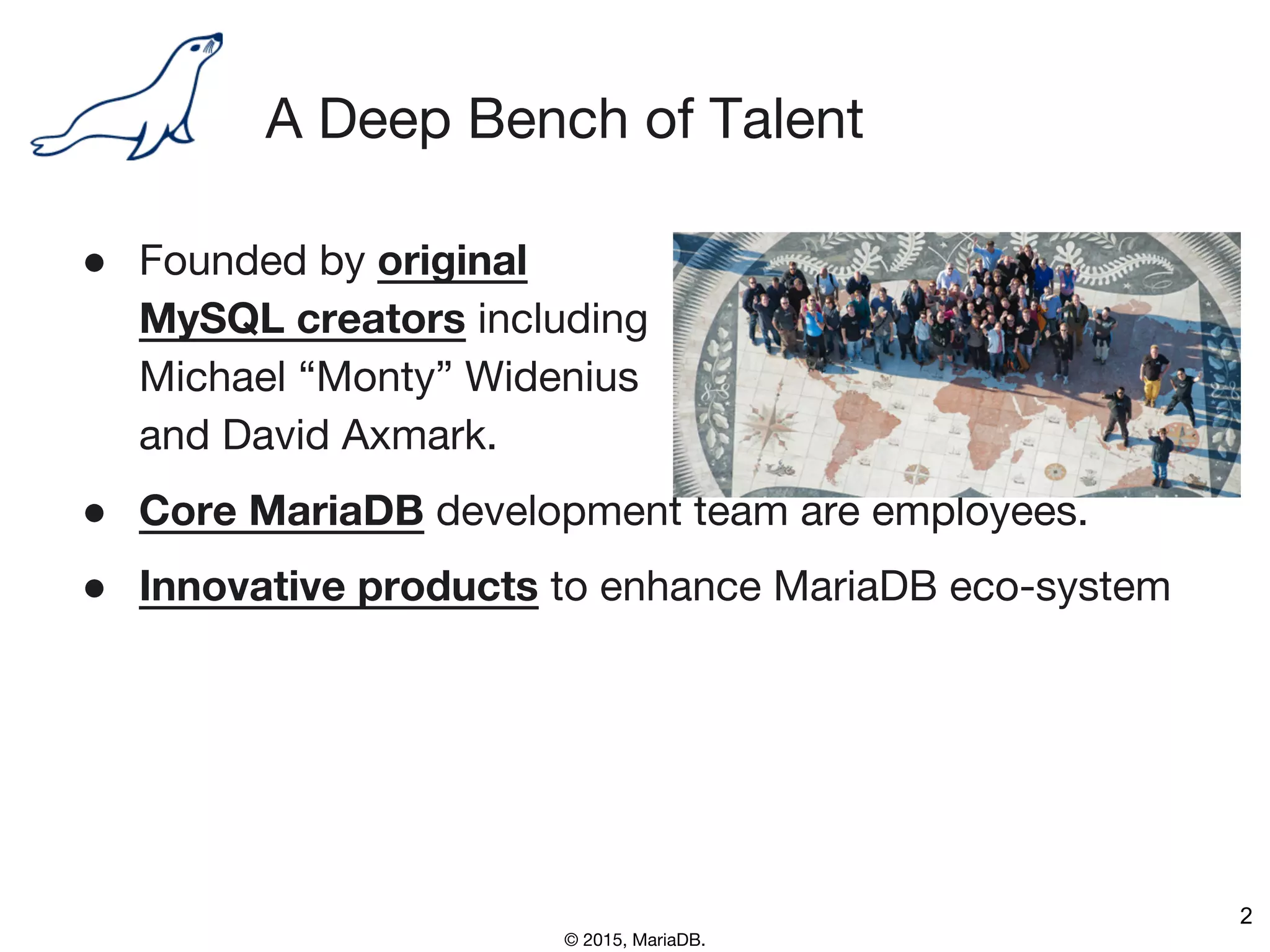 A Deep Bench of Talent

● Founded by original MySQL creators including Michael “Monty” Widenius and David Axmark.

● Core MariaDB development team are employees.

● Innovative products to enhance MariaDB eco-system

2

© 2015, MariaDB.